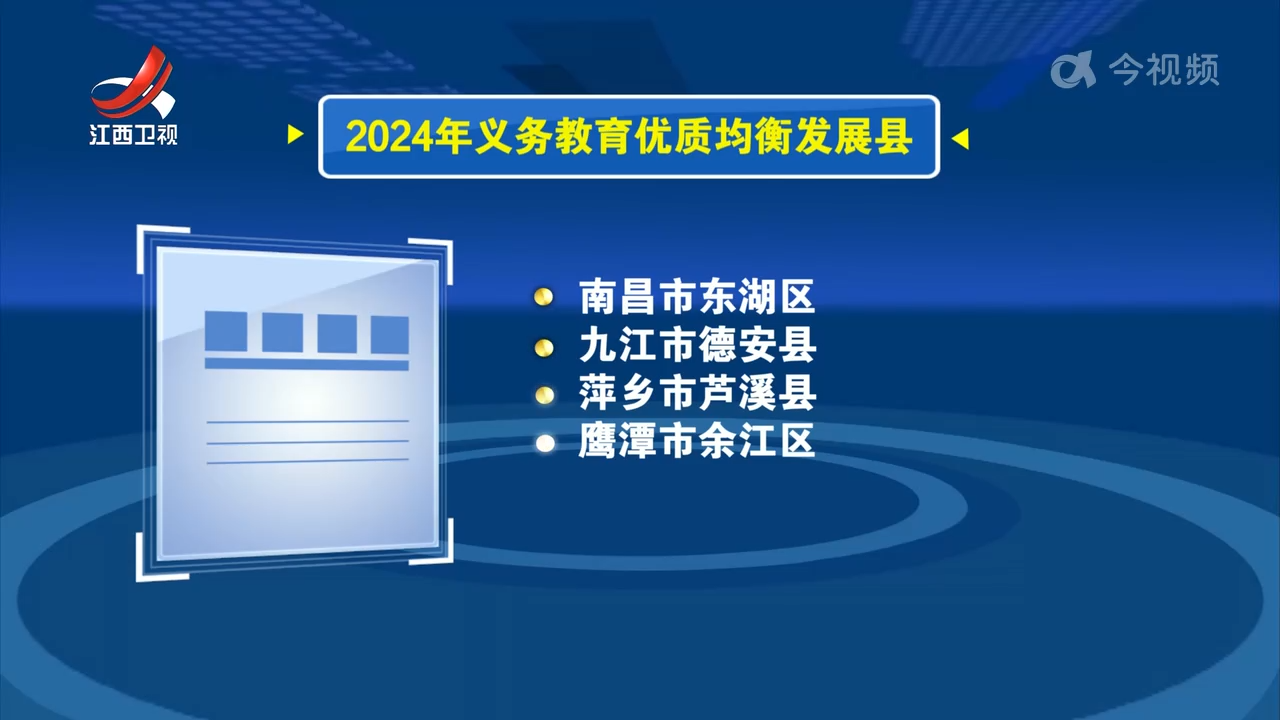 江西卫视

今视频

2024年义务教育优质均衡发展县

南昌市东湖区
九江市德安县
萍乡市芦溪县
鹰潭市余江区